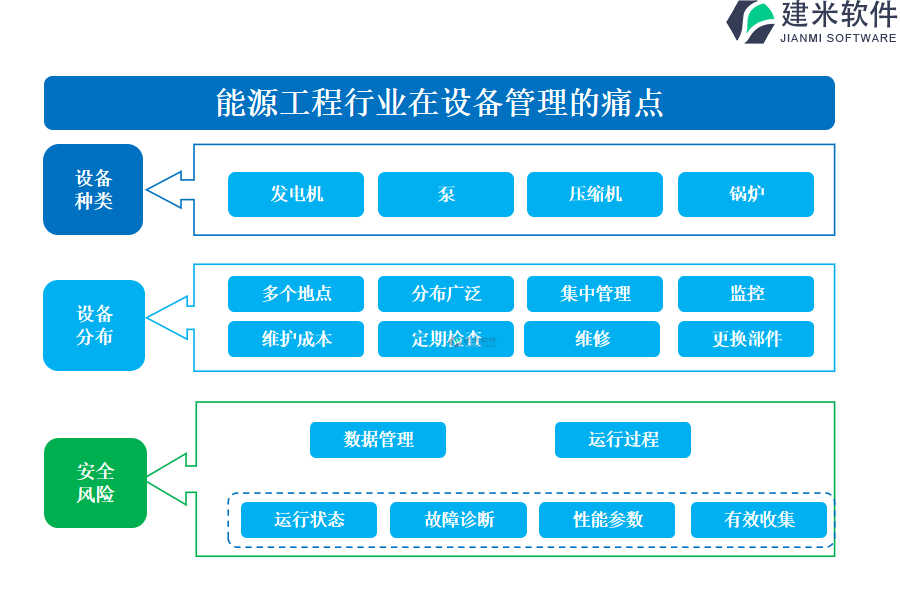 建米软件
JIANMI SOFTWARE

能源工程行业在设备管理的痛点

设备种类

发电机
泵
压缩机
锅炉

设备分布

多个地点
分布广泛
集中管理
监控
维护成本
定期检查
维修
更换部件

安全风险

数据管理
运行过程
运行状态
故障诊断
性能参数
有效收集